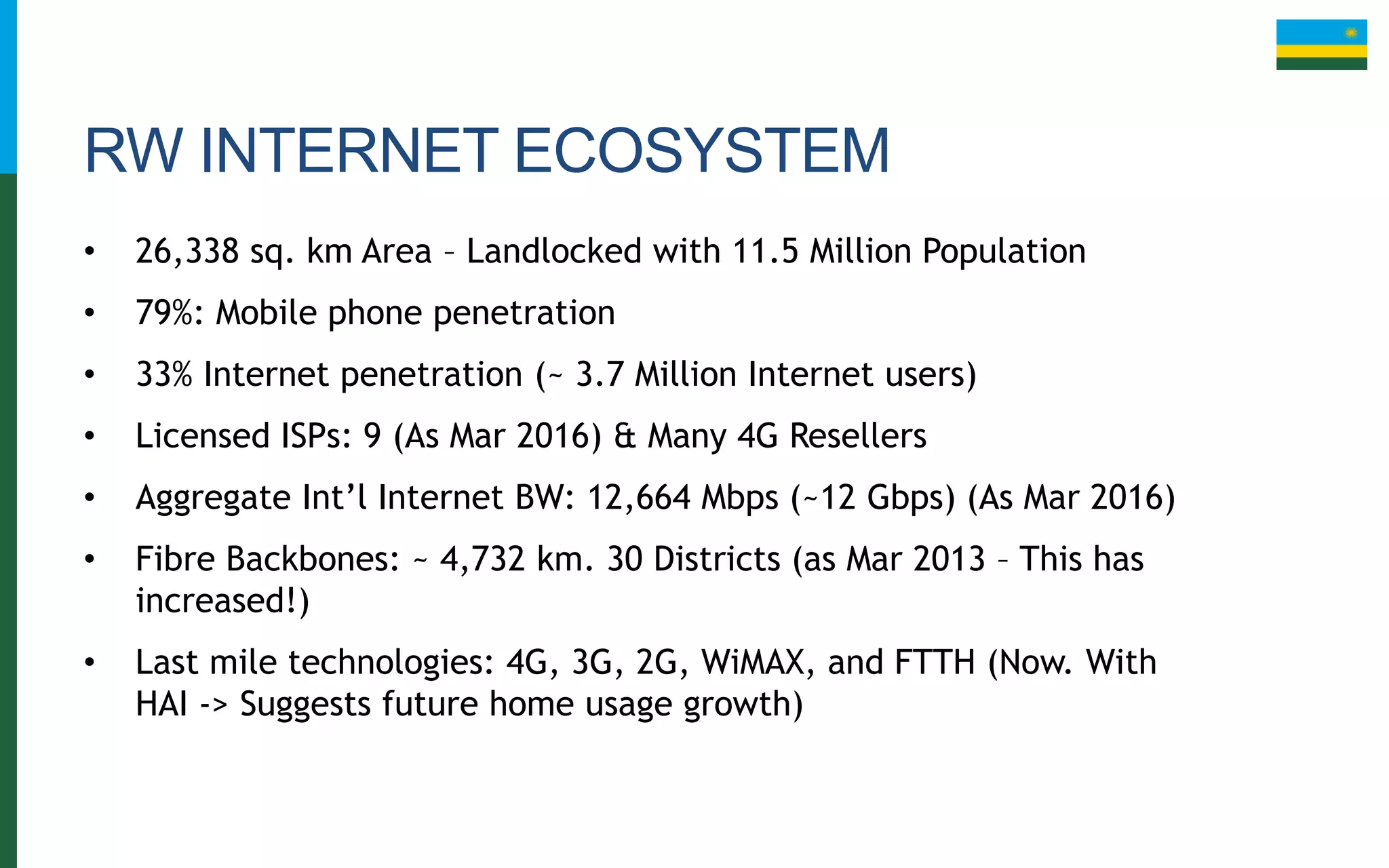 RW INTERNET ECOSYSTEM

• 26,338 sq. km Area – Landlocked with 11.5 Million Population
• 79%: Mobile phone penetration
• 33% Internet penetration (~ 3.7 Million Internet users)
• Licensed ISPs: 9 (As Mar 2016) & Many 4G Resellers
• Aggregate Int'l Internet BW: 12,664 Mbps (~12 Gbps) (As Mar 2016)
• Fibre Backbones: ~ 4,732 km. 30 Districts (as Mar 2013 – This has increased!)
• Last mile technologies: 4G, 3G, 2G, WiMAX, and FTTH (Now. With HAI -> Suggests future home usage growth)